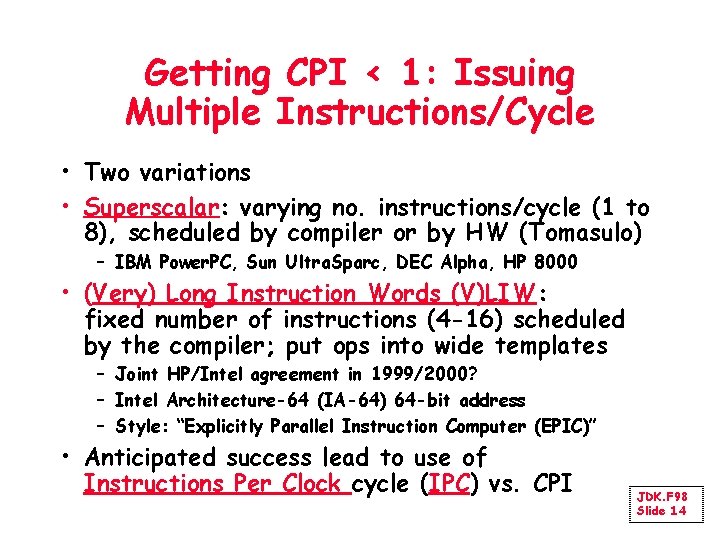 Getting CPI < 1: Issuing Multiple Instructions/Cycle

• Two variations

• Superscalar: varying no. instructions/cycle (1 to 8), scheduled by compiler or by HW (Tomasulo)
  – IBM PowerPC, Sun UltraSparc, DEC Alpha, HP 8000

• (Very) Long Instruction Words (V)LIW: fixed number of instructions (4-16) scheduled by the compiler; put ops into wide templates
  – Joint HP/Intel agreement in 1999/2000?
  – Intel Architecture-64 (IA-64) 64-bit address
  – Style: "Explicitly Parallel Instruction Computer (EPIC)"

• Anticipated success lead to use of Instructions Per Clock cycle (IPC) vs. CPI

JDK.F98
Slide 14